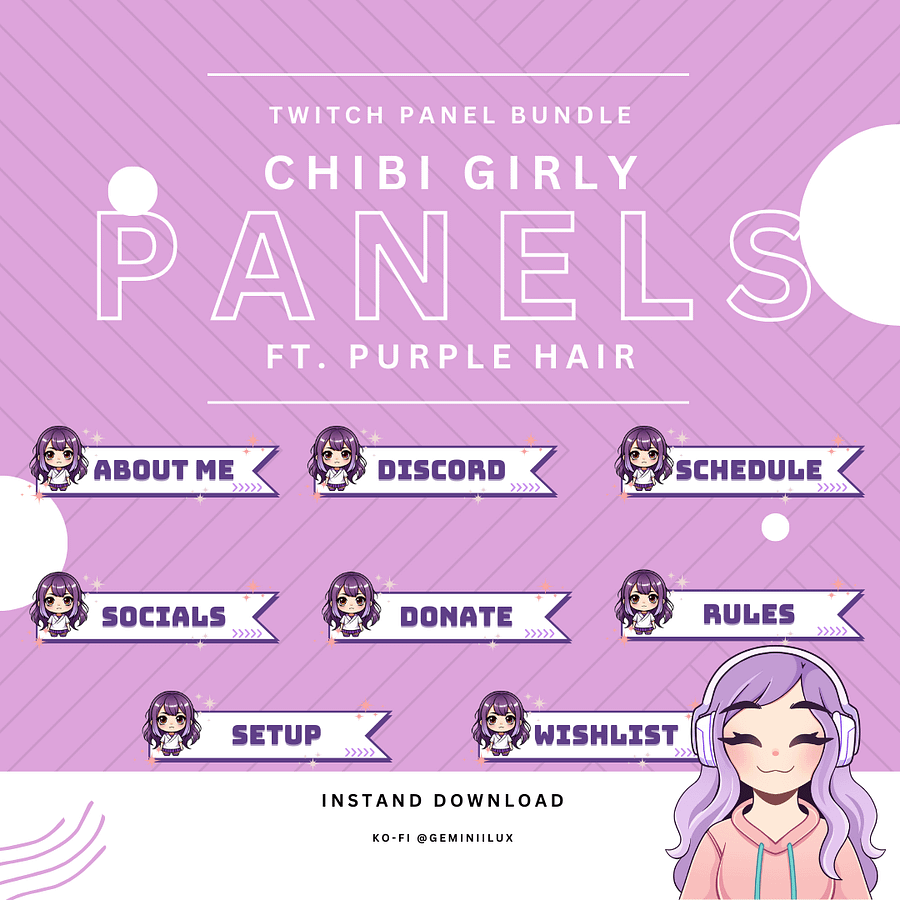 TWITCH PANEL BUNDLE

CHIBI GIRLY

PANELS

FT. PURPLE HAIR

ABOUT ME

DISCORD

SCHEDULE

SOCIALS

DONATE

RULES

SETUP

WISHLIST

INSTAND DOWNLOAD

KO-FI @GEMINIILUX